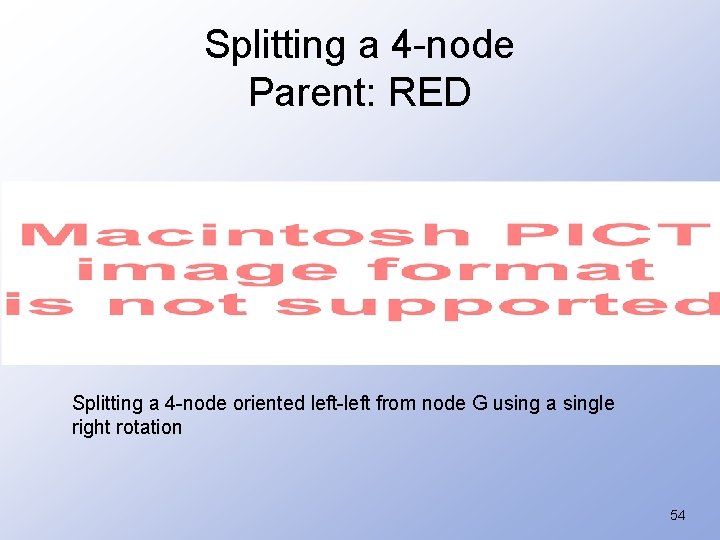 Splitting a 4-node
Parent: RED

Macintosh PICT
image format
is not supported

Splitting a 4-node oriented left-left from node G using a single right rotation

54